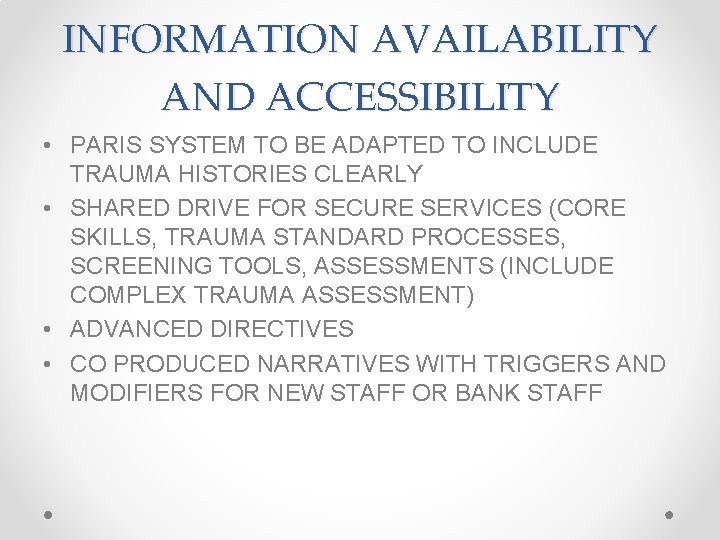 INFORMATION AVAILABILITY AND ACCESSIBILITY

• PARIS SYSTEM TO BE ADAPTED TO INCLUDE TRAUMA HISTORIES CLEARLY
• SHARED DRIVE FOR SECURE SERVICES (CORE SKILLS, TRAUMA STANDARD PROCESSES, SCREENING TOOLS, ASSESSMENTS (INCLUDE COMPLEX TRAUMA ASSESSMENT)
• ADVANCED DIRECTIVES
• CO PRODUCED NARRATIVES WITH TRIGGERS AND MODIFIERS FOR NEW STAFF OR BANK STAFF